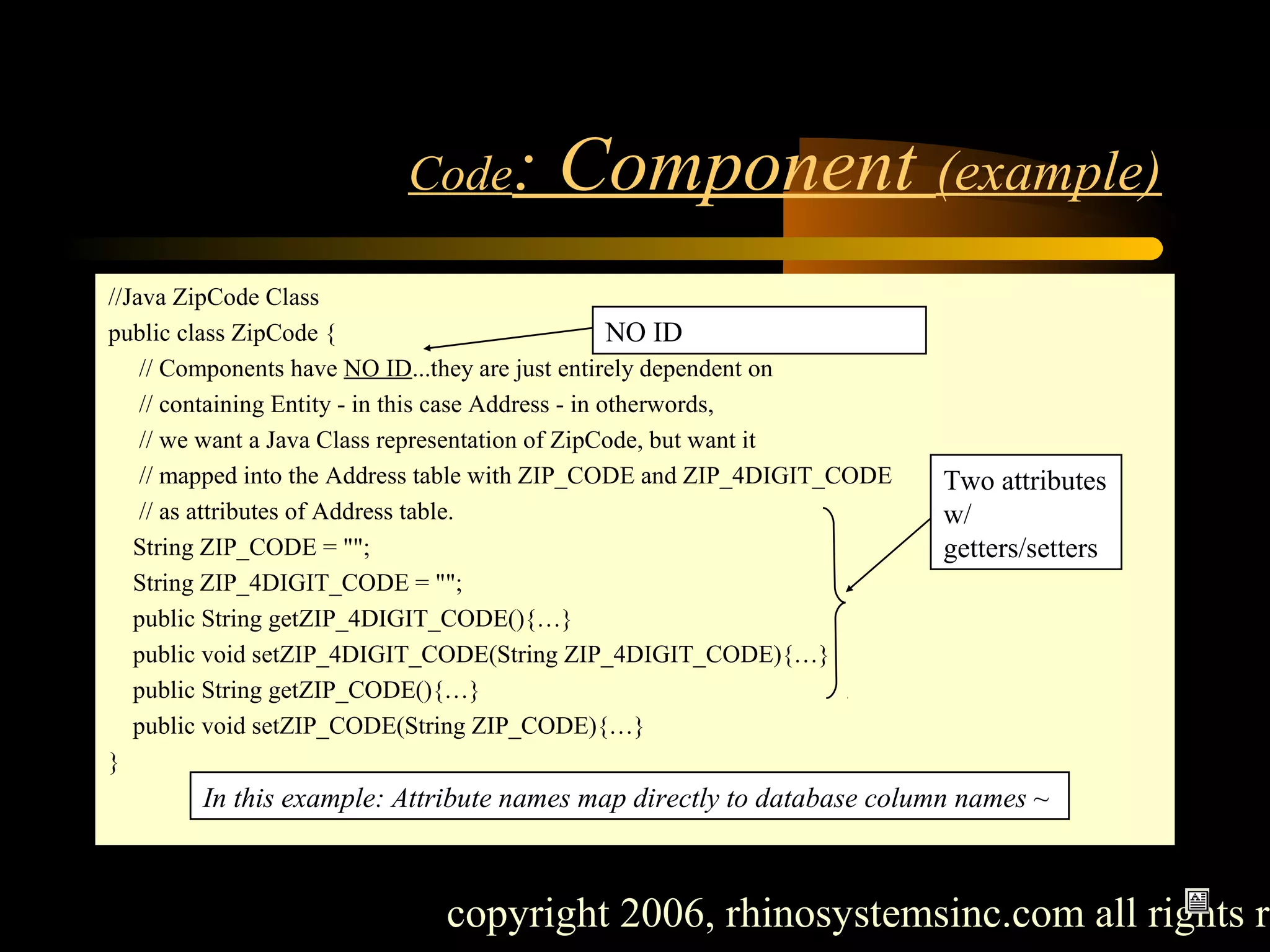 Code: Component (example)

//Java ZipCode Class
public class ZipCode {

NO ID

// Components have NO ID...they are just entirely dependent on
// containing Entity - in this case Address - in otherwords,
// we want a Java Class representation of ZipCode, but want it
// mapped into the Address table with ZIP_CODE and ZIP_4DIGIT_CODE
// as attributes of Address table.
String ZIP_CODE = "";
String ZIP_4DIGIT_CODE = "";
public String getZIP_4DIGIT_CODE(){…}
public void setZIP_4DIGIT_CODE(String ZIP_4DIGIT_CODE){…}
public String getZIP_CODE(){…}
public void setZIP_CODE(String ZIP_CODE){…}
}

Two attributes w/ getters/setters

In this example: Attribute names map directly to database column names ~

copyright 2006, rhinosystemsinc.com all rights r